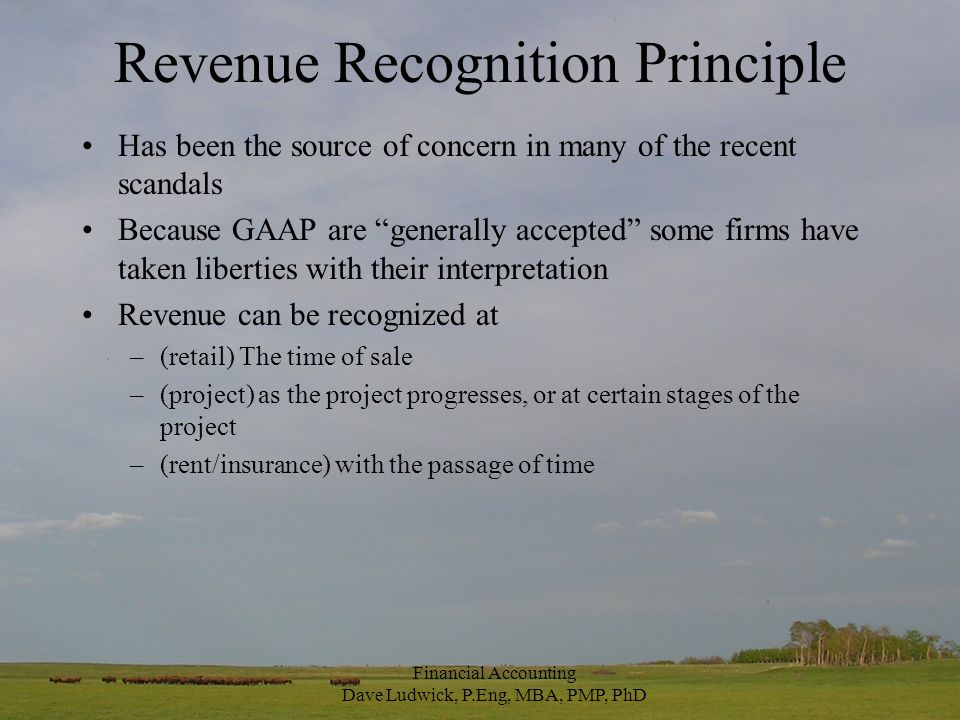 Revenue Recognition Principle

• Has been the source of concern in many of the recent scandals
• Because GAAP are “generally accepted” some firms have taken liberties with their interpretation
• Revenue can be recognized at
– (retail) The time of sale
– (project) as the project progresses, or at certain stages of the project
– (rent/insurance) with the passage of time

Financial Accounting
Dave Ludwick, P.Eng, MBA, PMP, PhD